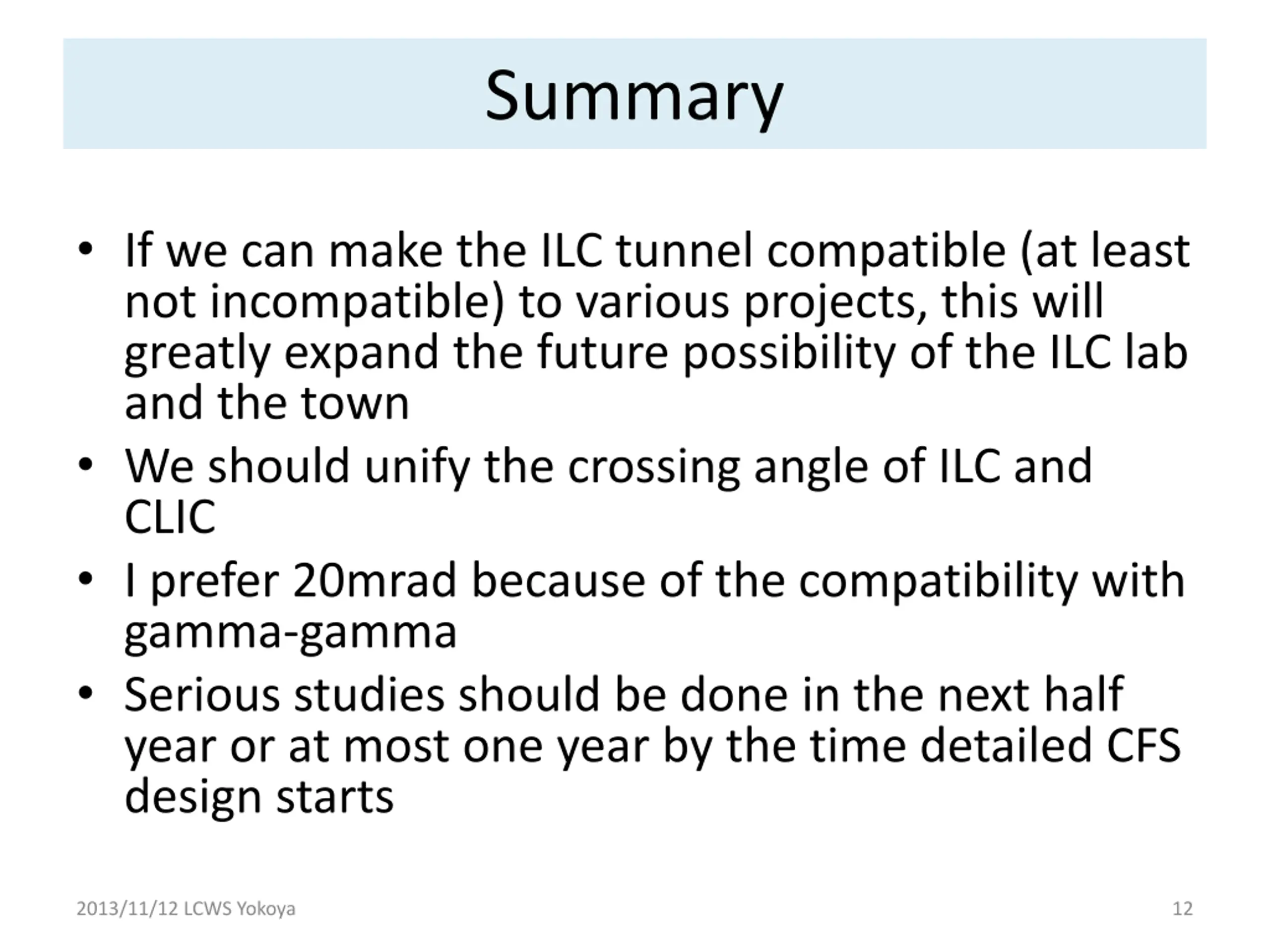 Summary

• If we can make the ILC tunnel compatible (at least not incompatible) to various projects, this will greatly expand the future possibility of the ILC lab and the town
• We should unify the crossing angle of ILC and CLIC
• I prefer 20mrad because of the compatibility with gamma-gamma
• Serious studies should be done in the next half year or at most one year by the time detailed CFS design starts

2013/11/12 LCWS Yokoya

12